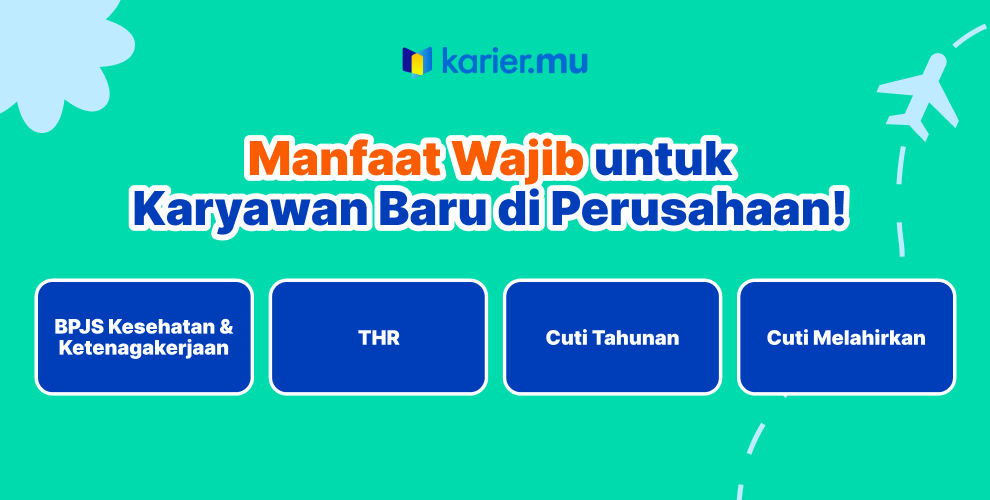 karier.mu

Manfaat Wajib untuk Karyawan Baru di Perusahaan!

BPJS Kesehatan & Ketenagakerjaan

THR

Cuti Tahunan

Cuti Melahirkan